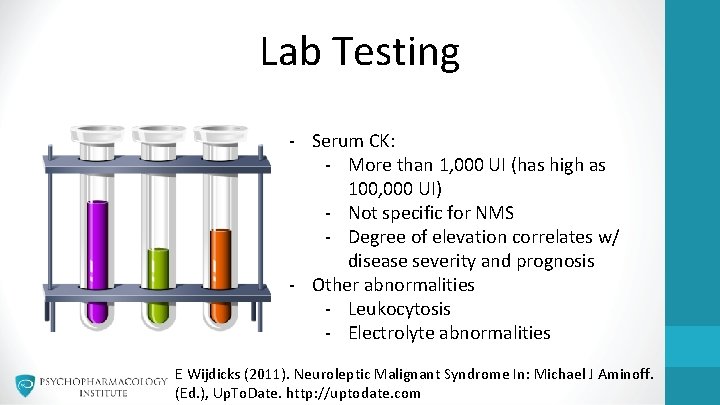 Lab Testing

- Serum CK:
  - More than 1,000 UI (has high as 100,000 UI)
  - Not specific for NMS
  - Degree of elevation correlates w/ disease severity and prognosis
- Other abnormalities
  - Leukocytosis
  - Electrolyte abnormalities

PSYCHOPHARMACOLOGY INSTITUTE

E Wijdicks (2011). Neuroleptic Malignant Syndrome In: Michael J Aminoff. (Ed.), UpToDate. http://uptodate.com